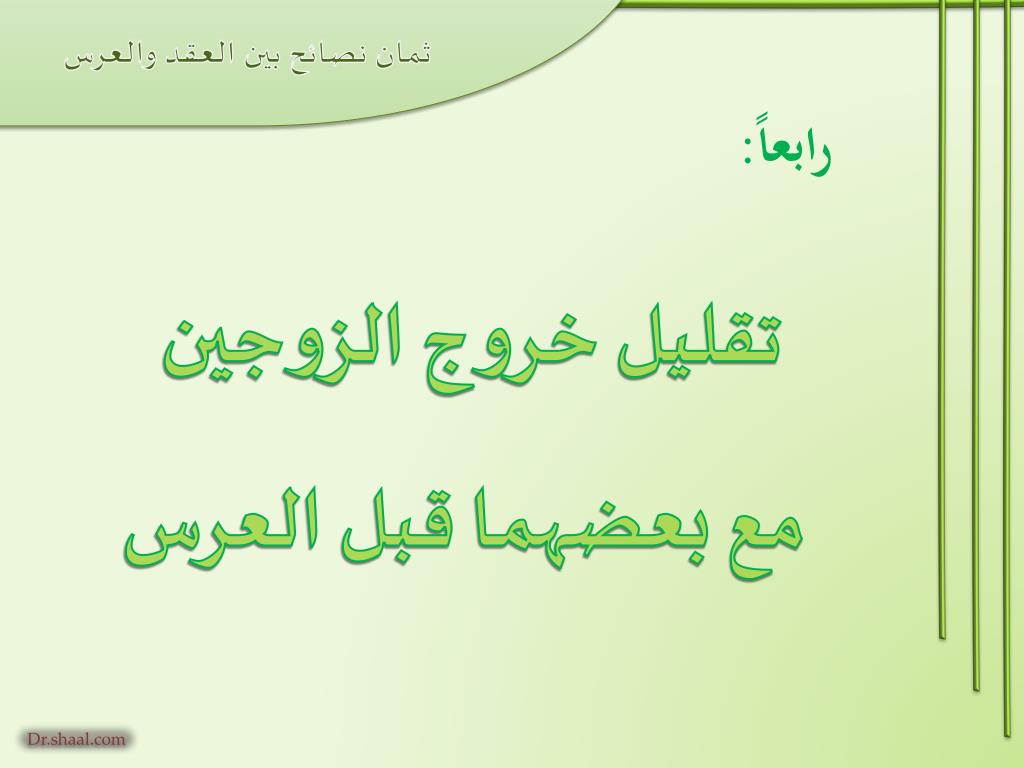 ثمان نصائح بين العقد والعرس

رابعاً:

تقليل خروج الزوجين

مع بعضهما قبل العرس

Dr.shaal.com